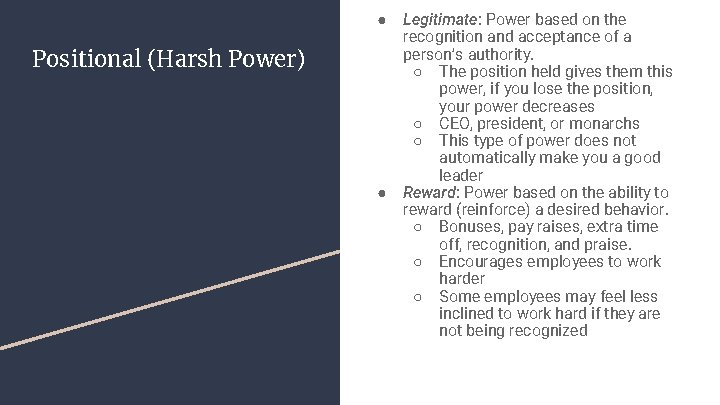 Positional (Harsh Power)

● Legitimate: Power based on the recognition and acceptance of a person's authority.
○ The position held gives them this power, if you lose the position, your power decreases
○ CEO, president, or monarchs
○ This type of power does not automatically make you a good leader
● Reward: Power based on the ability to reward (reinforce) a desired behavior.
○ Bonuses, pay raises, extra time off, recognition, and praise.
○ Encourages employees to work harder
○ Some employees may feel less inclined to work hard if they are not being recognized